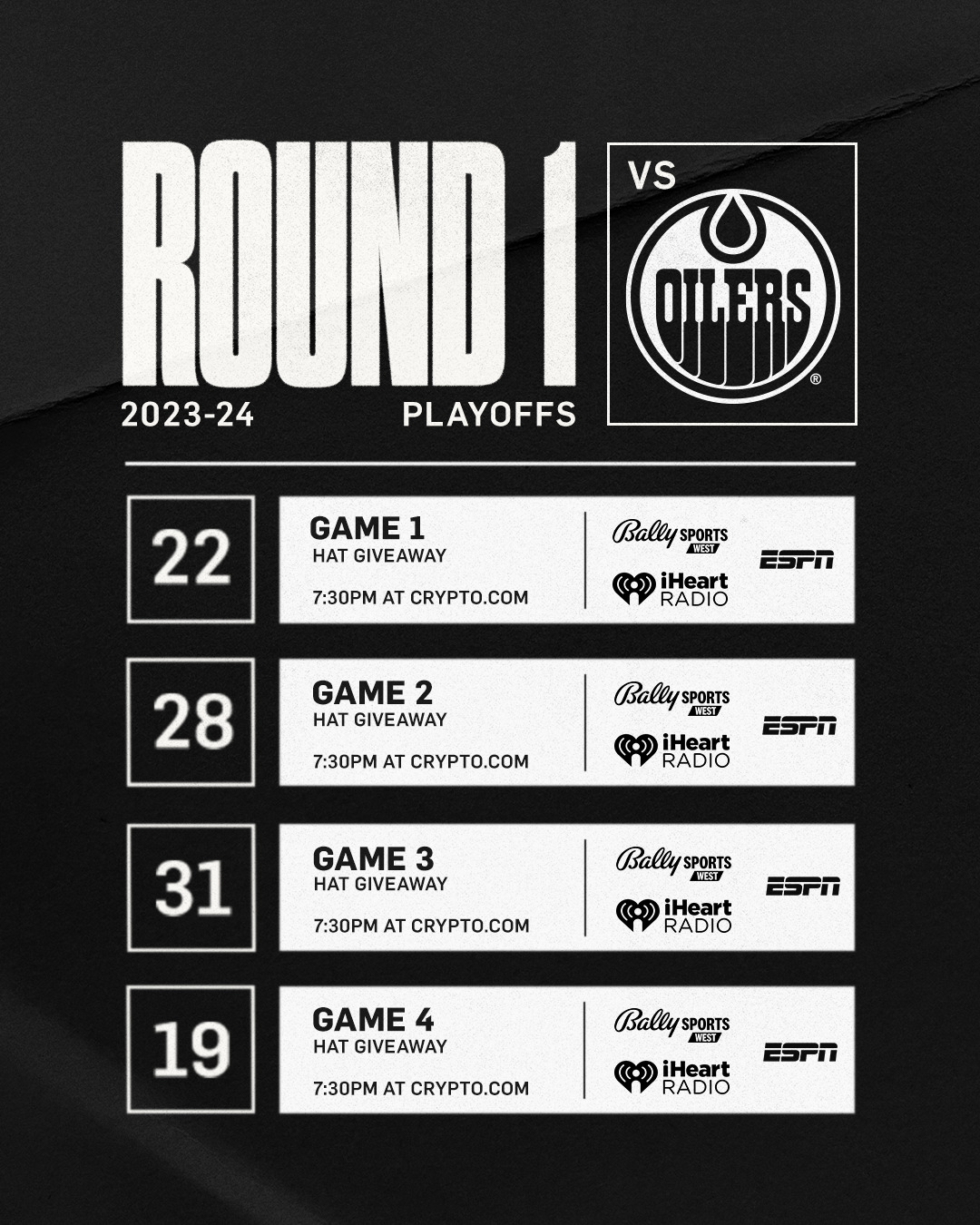 ROUND 1
2023-24 PLAYOFFS

VS
OILERS

22
GAME 1
HAT GIVEAWAY
7:30PM AT CRYPTO.COM
Bally SPORTS WEST
iHeart RADIO
ESPN

28
GAME 2
HAT GIVEAWAY
7:30PM AT CRYPTO.COM
Bally SPORTS WEST
iHeart RADIO
ESPN

31
GAME 3
HAT GIVEAWAY
7:30PM AT CRYPTO.COM
Bally SPORTS WEST
iHeart RADIO
ESPN

19
GAME 4
HAT GIVEAWAY
7:30PM AT CRYPTO.COM
Bally SPORTS WEST
iHeart RADIO
ESPN